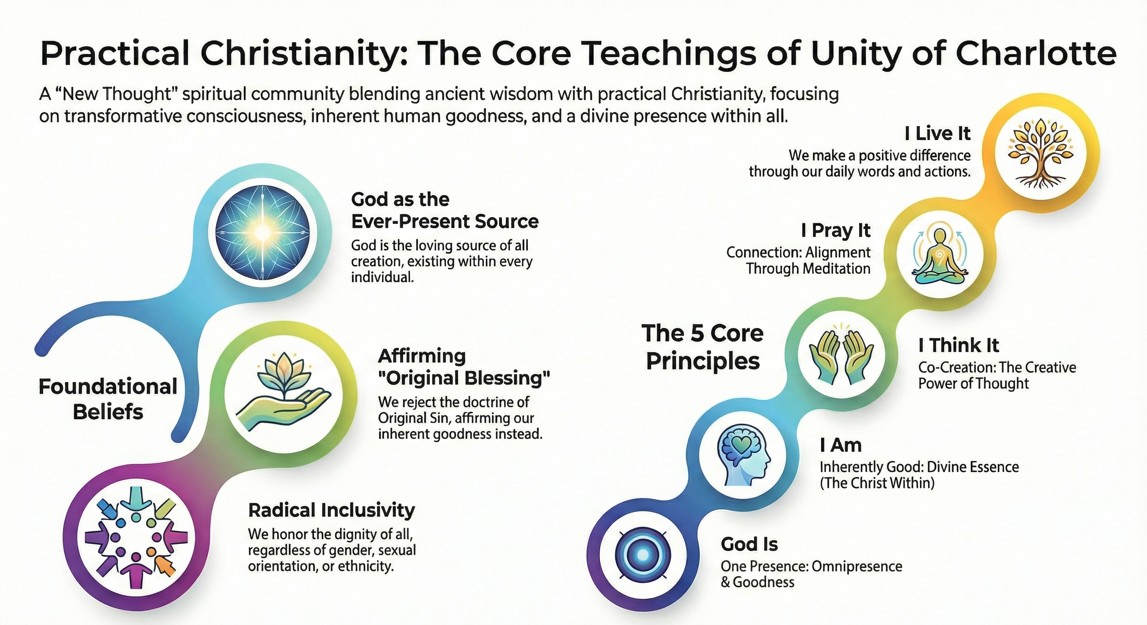 Practical Christianity: The Core Teachings of Unity of Charlotte

A "New Thought" spiritual community blending ancient wisdom with practical Christianity, focusing on transformative consciousness, inherent human goodness, and a divine presence within all.

Foundational Beliefs

God as the Ever-Present Source
God is the loving source of all creation, existing within every individual.

Affirming "Original Blessing"
We reject the doctrine of Original Sin, affirming our inherent goodness instead.

Radical Inclusivity
We honor the dignity of all, regardless of gender, sexual orientation, or ethnicity.

The 5 Core Principles

I Live It
We make a positive difference through our daily words and actions.

I Pray It
Connection: Alignment Through Meditation

I Think It
Co-Creation: The Creative Power of Thought

I Am
Inherently Good: Divine Essence (The Christ Within)

God Is
One Presence: Omnipresence & Goodness